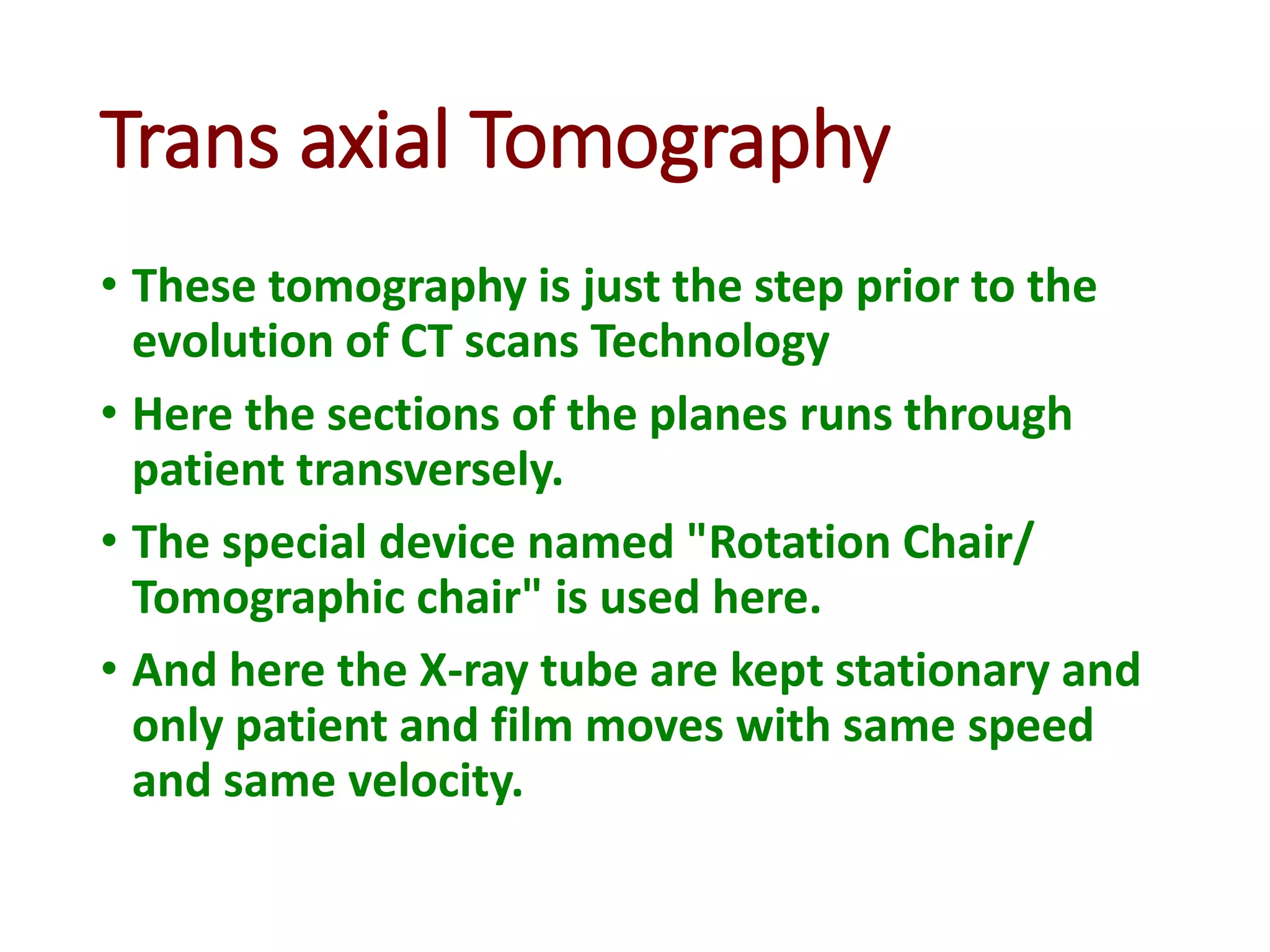 Trans axial Tomography

• These tomography is just the step prior to the evolution of CT scans Technology

• Here the sections of the planes runs through patient transversely.

• The special device named "Rotation Chair/ Tomographic chair" is used here.

• And here the X-ray tube are kept stationary and only patient and film moves with same speed and same velocity.